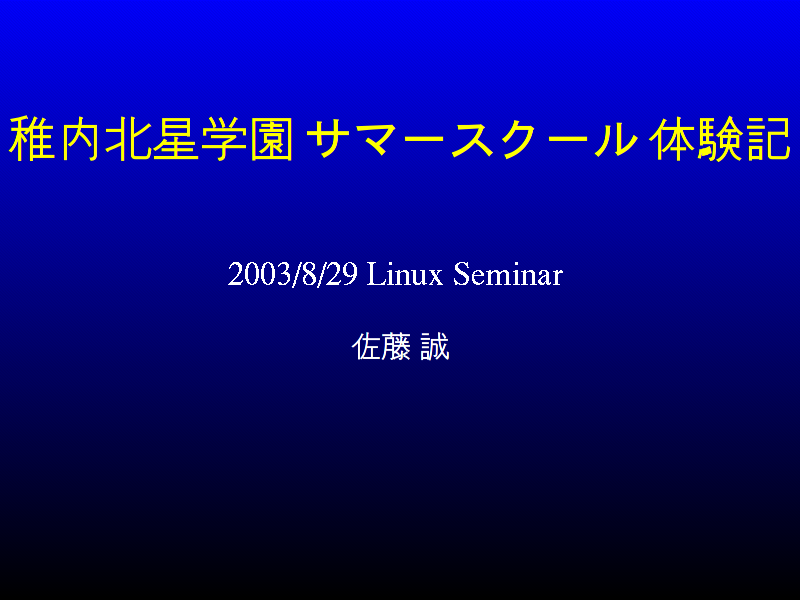 稚内北星学園 サマースクール 体験記

2003/8/29 Linux Seminar

佐藤 誠